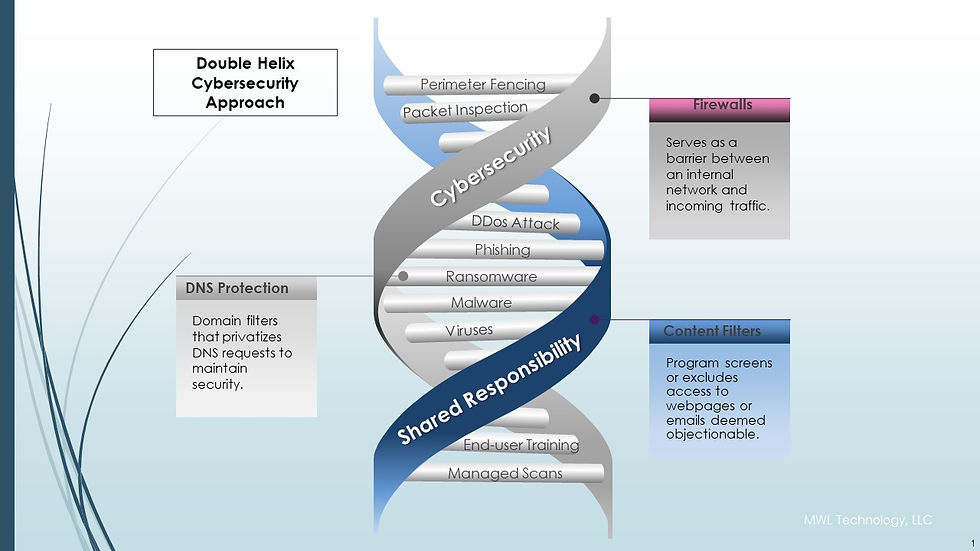 Double Helix Cybersecurity Approach

Perimeter Fencing
Packet Inspection
Cybersecurity
DDos Attack
Phishing
Ransomware
Malware
Viruses
Shared Responsibility
End-user Training
Managed Scans

Firewalls

Serves as a barrier between an internal network and incoming traffic.

DNS Protection

Domain filters that privatizes DNS requests to maintain security.

Content Filters

Program screens or excludes access to webpages or emails deemed objectionable.

MWL Technology, LLC

1